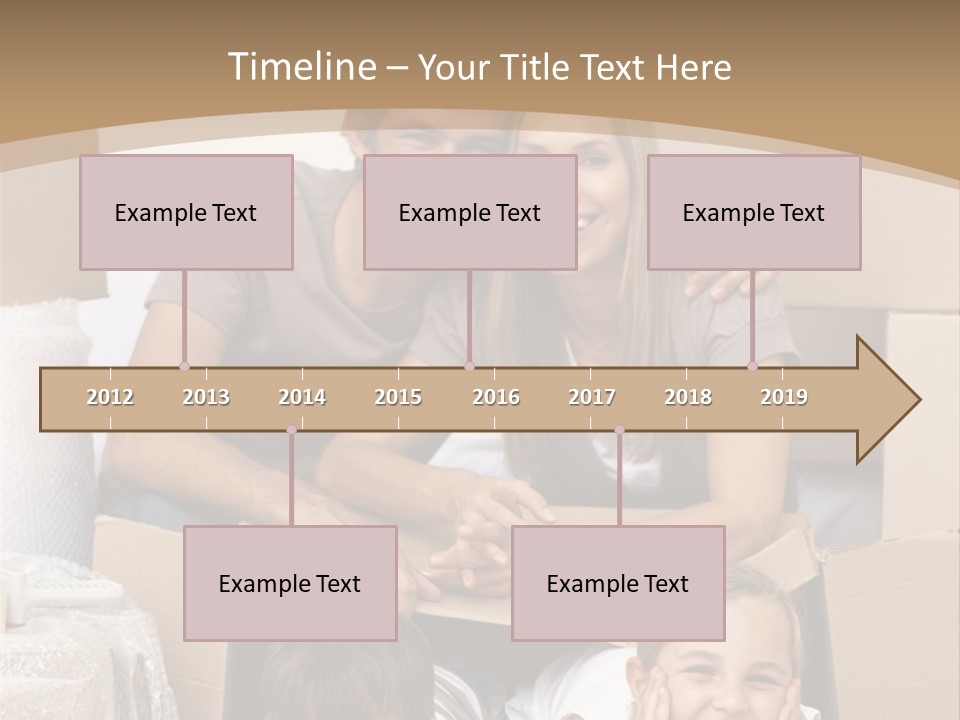 Timeline – Your Title Text Here

Example Text

Example Text

Example Text

2012 2013 2014 2015 2016 2017 2018 2019

Example Text

Example Text